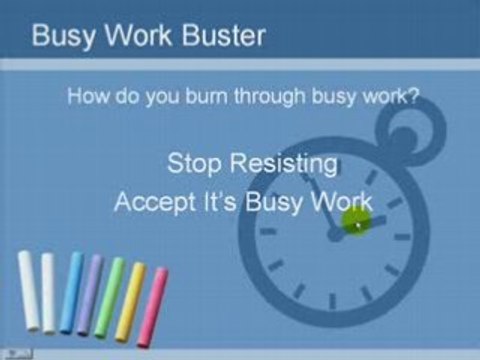 Busy Work Buster

How do you burn through busy work?

Stop Resisting

Accept It's Busy Work